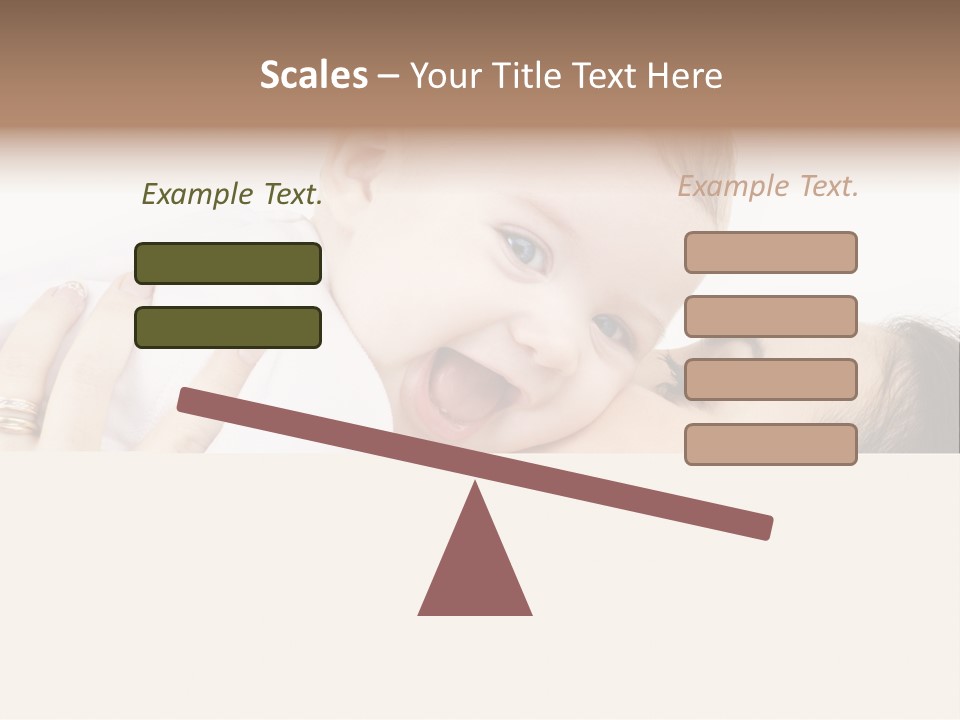 Scales – Your Title Text Here

Example Text.

Example Text.